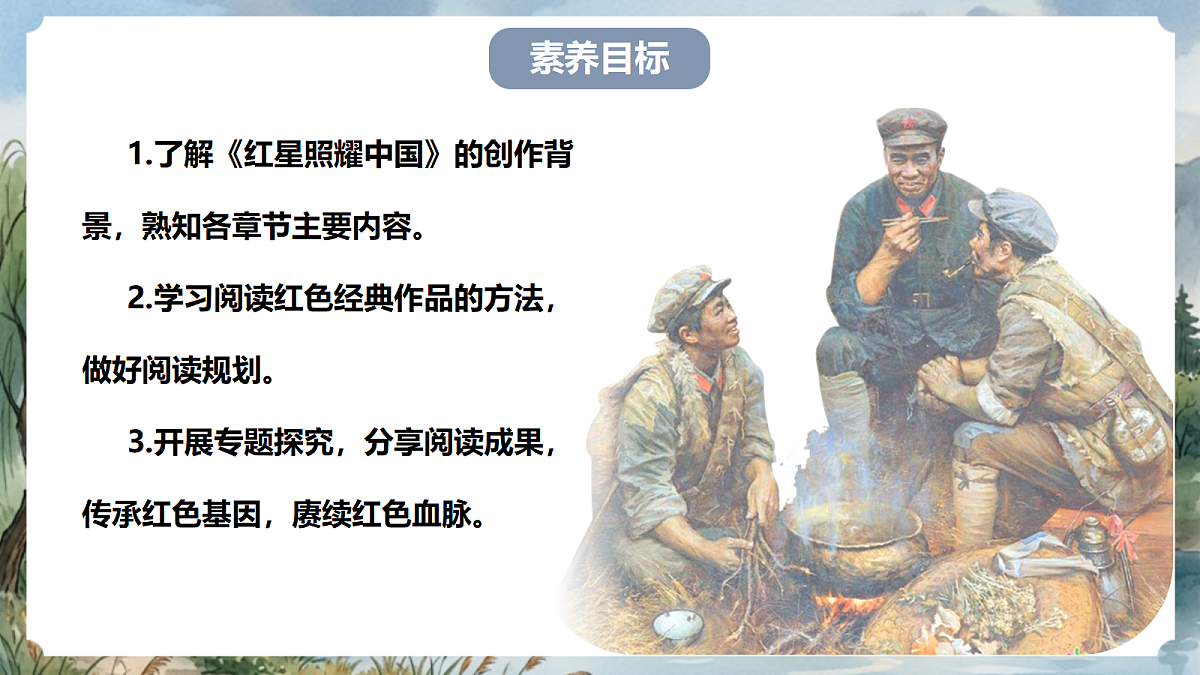 素养目标

1.了解《红星照耀中国》的创作背景，熟知各章节主要内容。

2.学习阅读红色经典作品的方法，做好阅读规划。

3.开展专题探究，分享阅读成果，传承红色基因，赓续红色血脉。